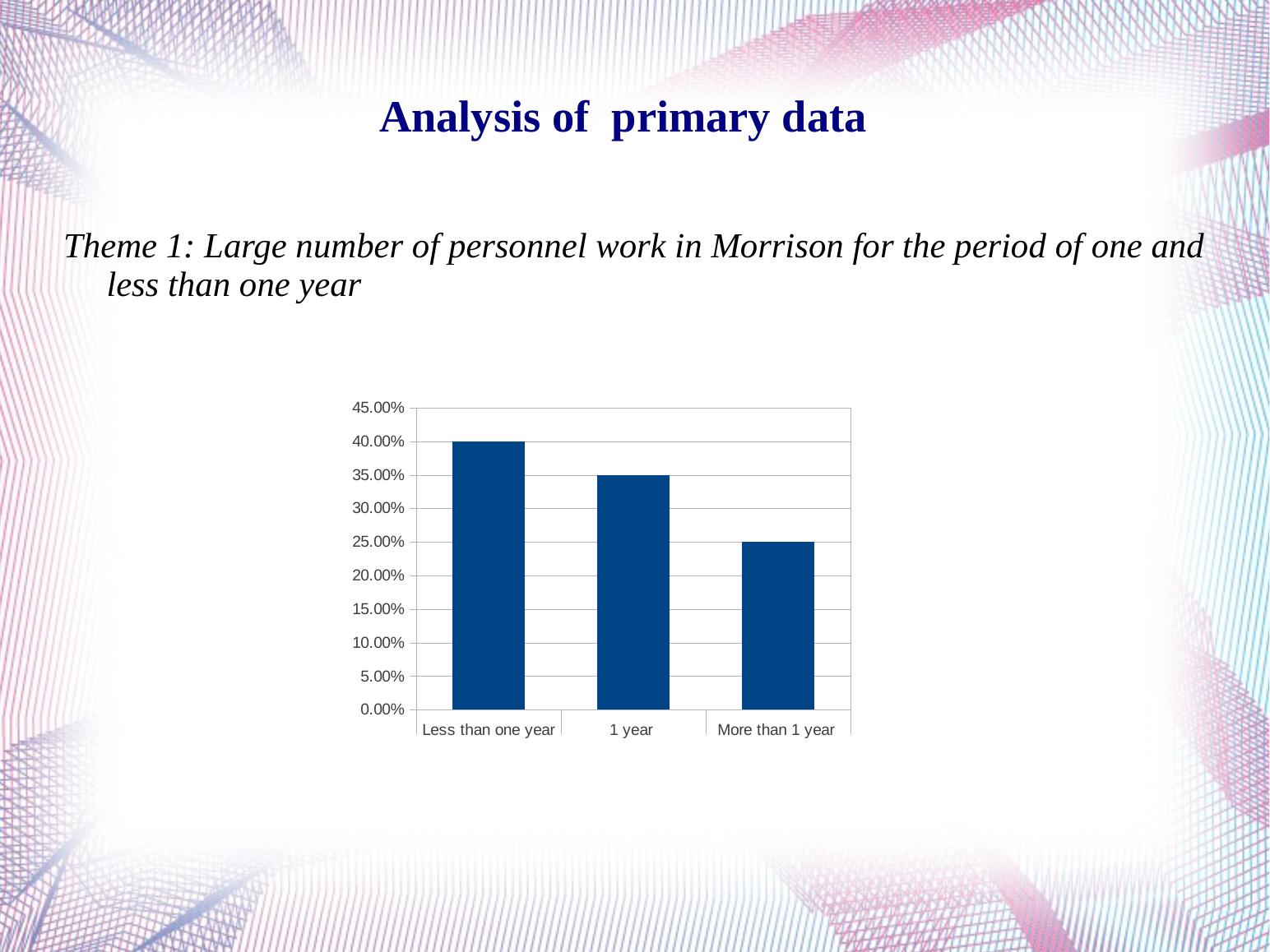 Analysis of primary data

Theme 1: Large number of personnel work in Morrison for the period of one and less than one year

45.00%
40.00%
35.00%
30.00%
25.00%
20.00%
15.00%
10.00%
5.00%
0.00%

Less than one year
1 year
More than 1 year